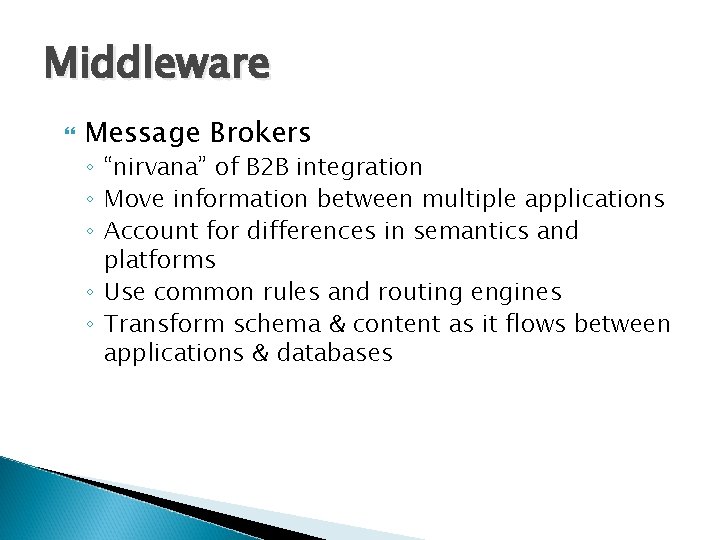 Middleware

Message Brokers
◦ "nirvana" of B2B integration
◦ Move information between multiple applications
◦ Account for differences in semantics and platforms
◦ Use common rules and routing engines
◦ Transform schema & content as it flows between applications & databases